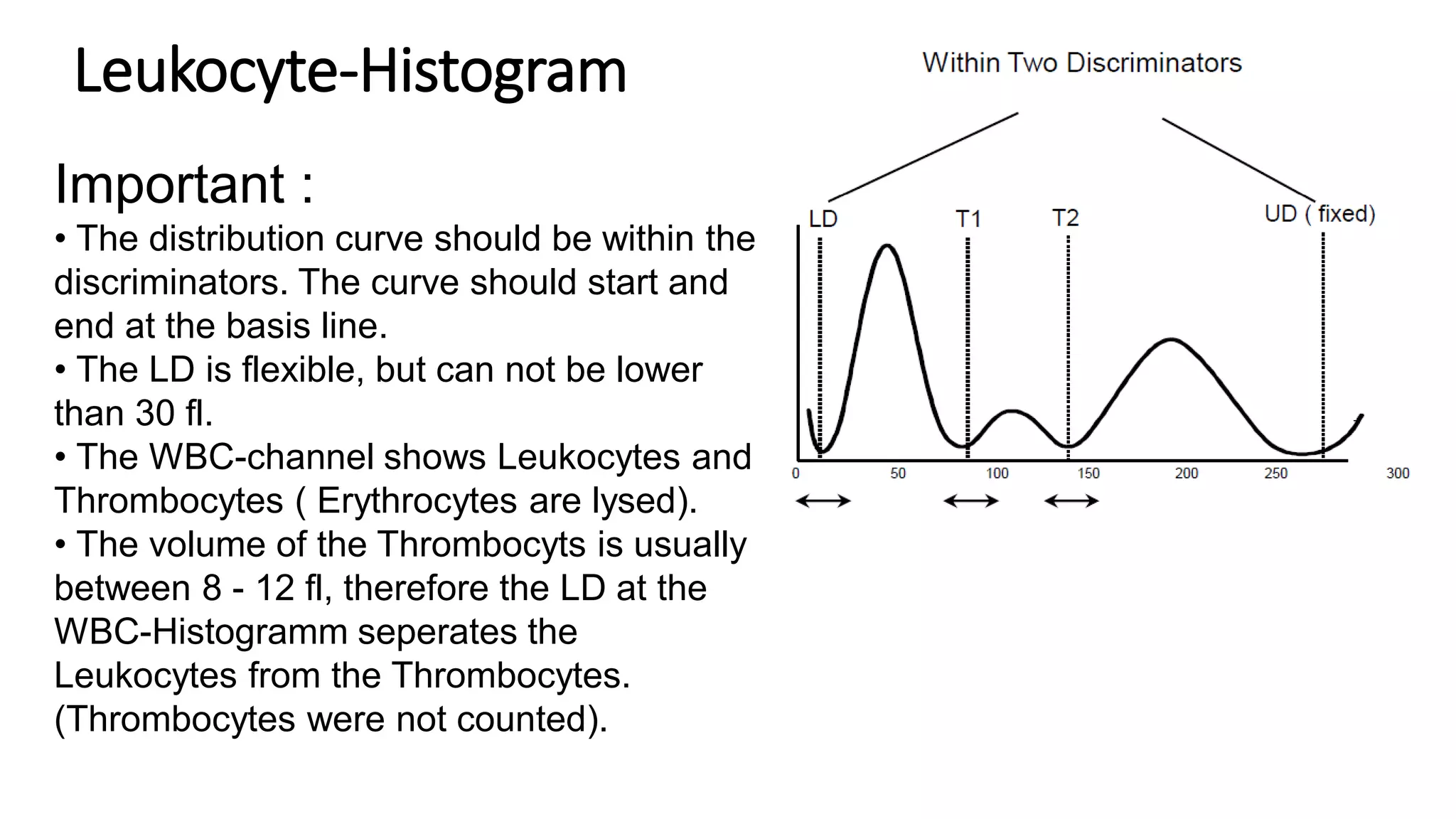 Leukocyte-Histogram

Important :

• The distribution curve should be within the discriminators. The curve should start and end at the basis line.
• The LD is flexible, but can not be lower than 30 fl.
• The WBC-channel shows Leukocytes and Thrombocytes ( Erythrocytes are lysed).
• The volume of the Thrombocyts is usually between 8 - 12 fl, therefore the LD at the WBC-Histogramm seperates the Leukocytes from the Thrombocytes. (Thrombocytes were not counted).

Within Two Discriminators

LD T1 T2 UD ( fixed)

0 50 100 150 200 250 300